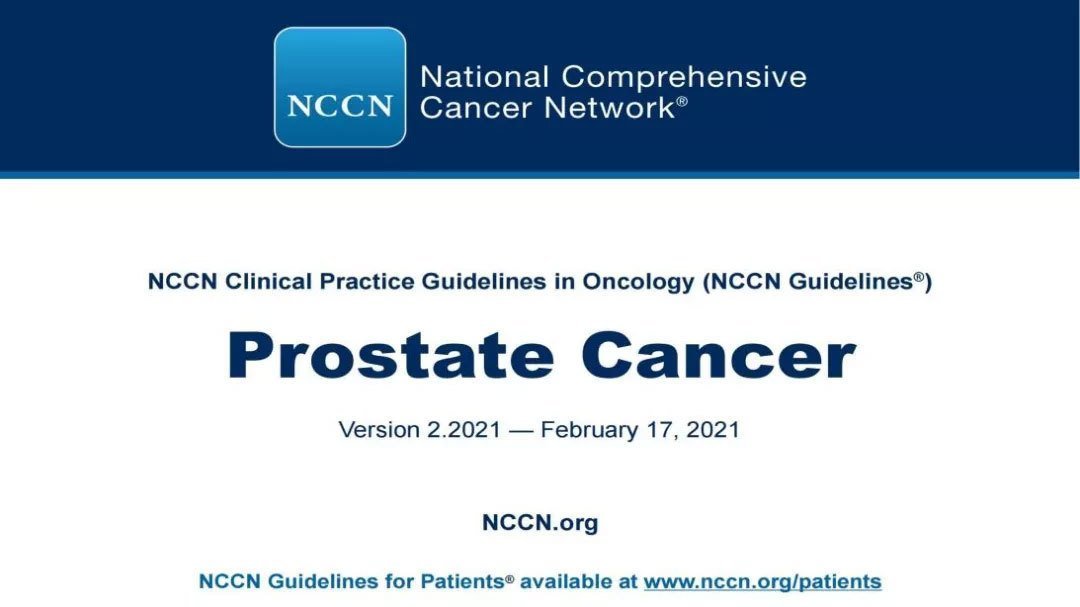 NCCN

National Comprehensive Cancer Network®

NCCN Clinical Practice Guidelines in Oncology (NCCN Guidelines®)

Prostate Cancer

Version 2.2021 — February 17, 2021

NCCN.org

NCCN Guidelines for Patients® available at www.nccn.org/patients